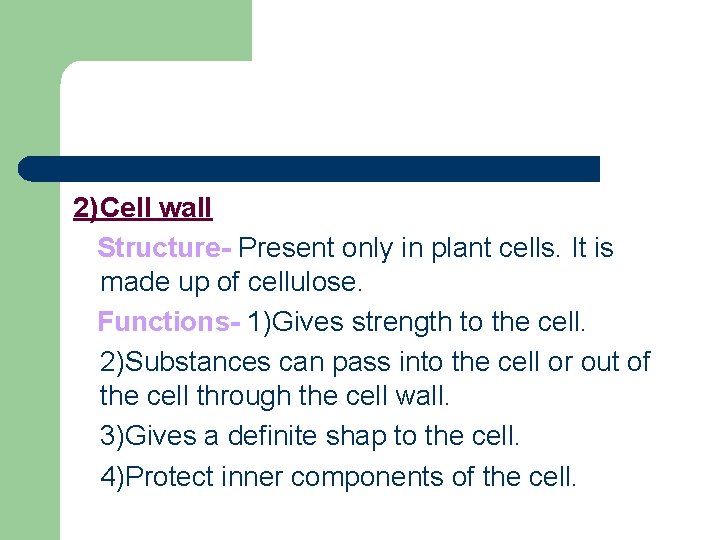 2)Cell wall

Structure- Present only in plant cells. It is made up of cellulose.

Functions- 1)Gives strength to the cell.

2)Substances can pass into the cell or out of the cell through the cell wall.

3)Gives a definite shap to the cell.

4)Protect inner components of the cell.